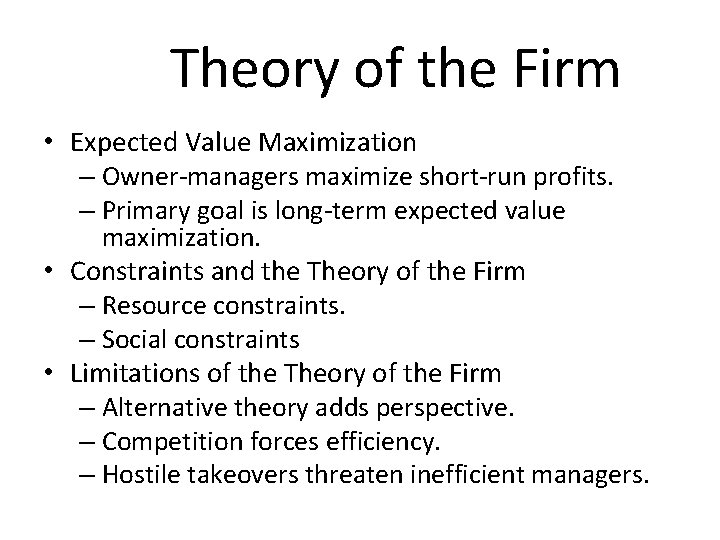 Theory of the Firm

• Expected Value Maximization
  – Owner-managers maximize short-run profits.
  – Primary goal is long-term expected value maximization.
• Constraints and the Theory of the Firm
  – Resource constraints.
  – Social constraints
• Limitations of the Theory of the Firm
  – Alternative theory adds perspective.
  – Competition forces efficiency.
  – Hostile takeovers threaten inefficient managers.